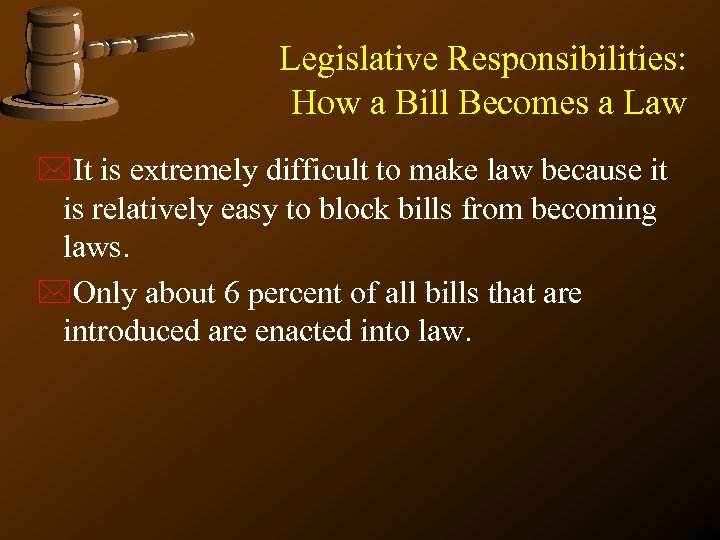 Legislative Responsibilities:
How a Bill Becomes a Law

It is extremely difficult to make law because it is relatively easy to block bills from becoming laws.

Only about 6 percent of all bills that are introduced are enacted into law.